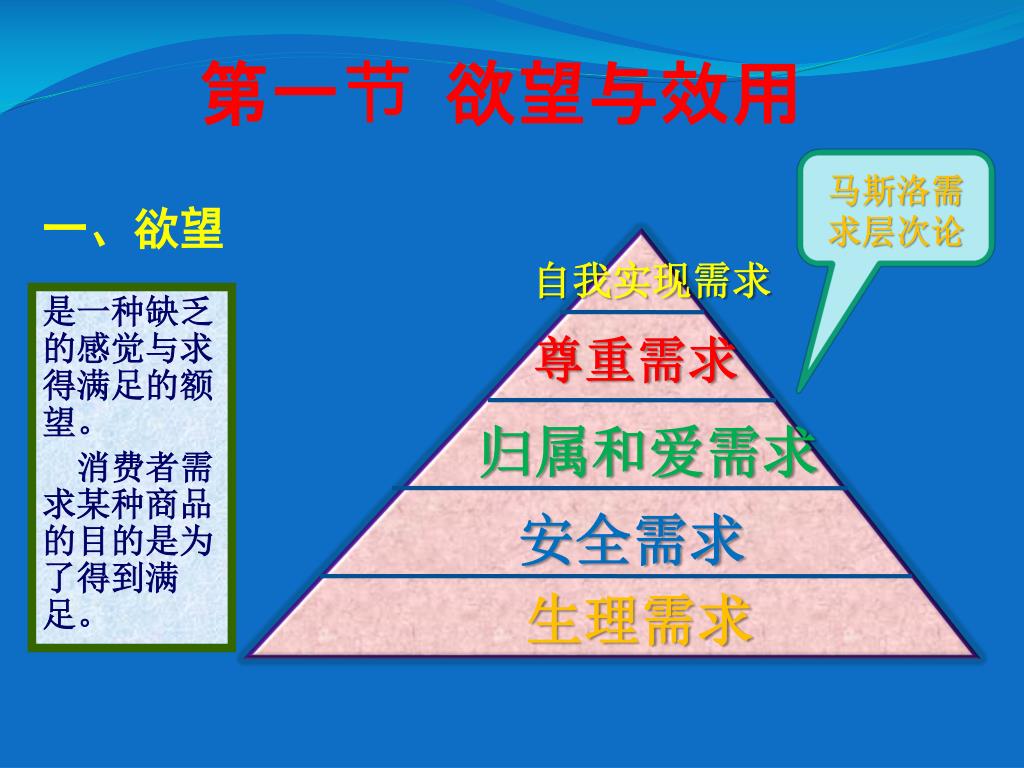 第一节 欲望与效用

一、欲望

是一种缺乏的感觉与求得满足的额望。

消费者需求某种商品的目的是为了得到满足。

马斯洛需求层次论

自我实现需求

尊重需求

归属和爱需求

安全需求

生理需求